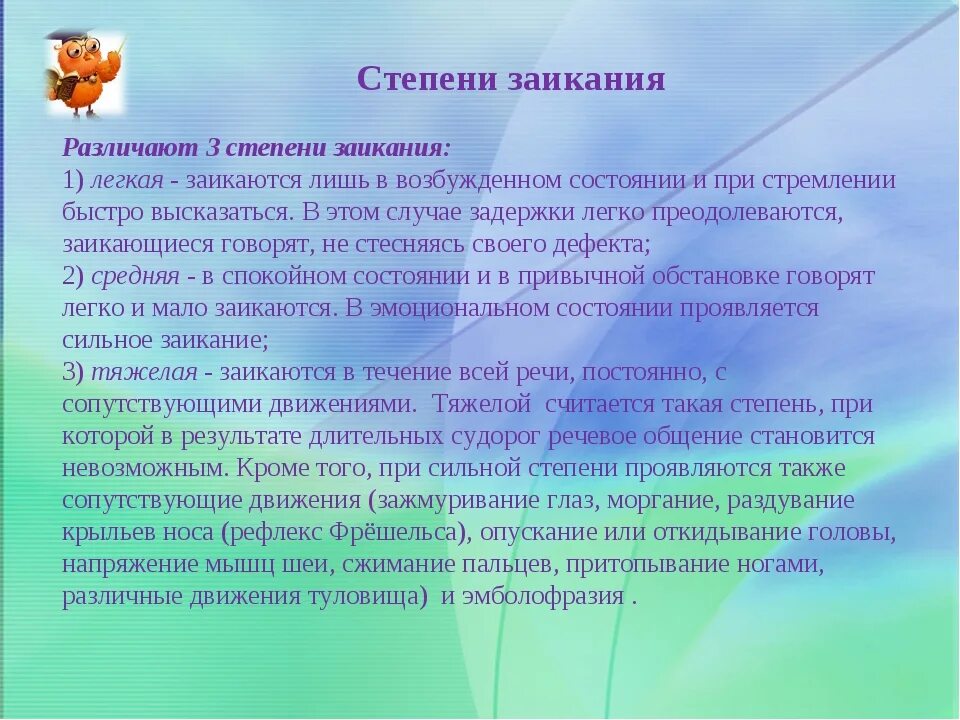 Степени заикания

Различают 3 степени заикания:
1) легкая - заикаются лишь в возбужденном состоянии и при стремлении быстро высказаться. В этом случае задержки легко преодолеваются, заикающиеся говорят, не стесняясь своего дефекта;
2) средняя - в спокойном состоянии и в привычной обстановке говорят легко и мало заикаются. В эмоциональном состоянии проявляется сильное заикание;
3) тяжелая - заикаются в течение всей речи, постоянно, с сопутствующими движениями. Тяжелой считается такая степень, при которой в результате длительных судорог речевое общение становится невозможным. Кроме того, при сильной степени проявляются также сопутствующие движения (зажмуривание глаз, моргание, раздувание крыльев носа (рефлекс Фрёшельса), опускание или откидывание головы, напряжение мышц шеи, сжимание пальцев, притопывание ногами, различные движения туловища) и эмболофразия .